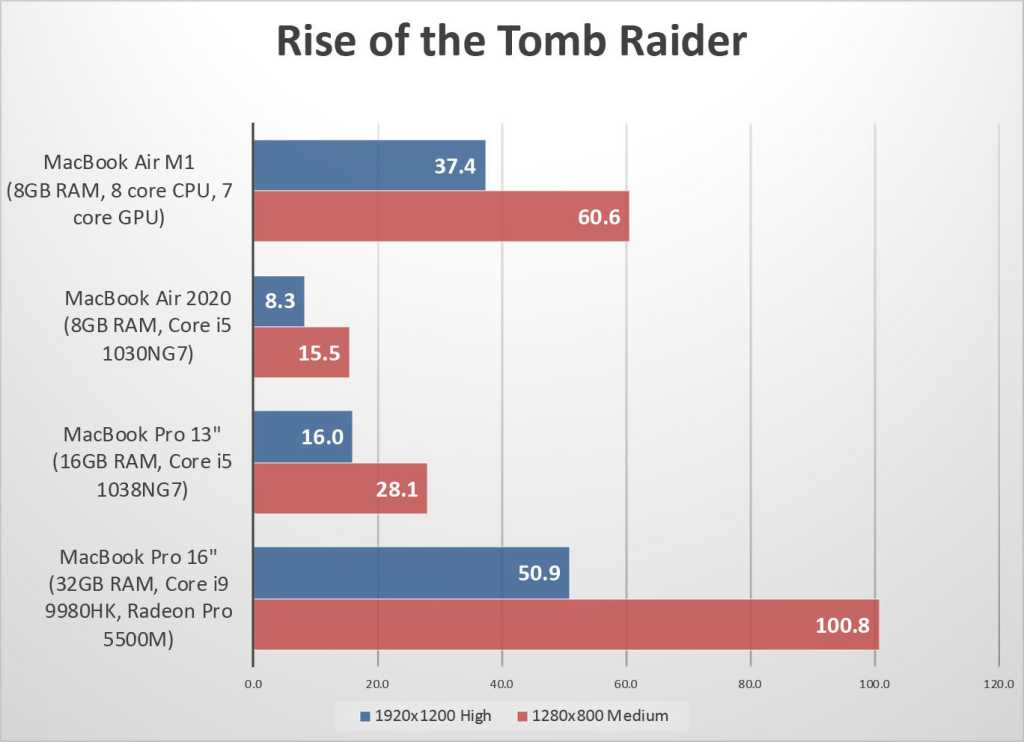 Rise of the Tomb Raider

MacBook Air M1 (8GB RAM, 8 core CPU, 7 core GPU)
37.4
60.6

MacBook Air 2020 (8GB RAM, Core i5 1030NG7)
8.3
15.5

MacBook Pro 13" (16GB RAM, Core i5 1038NG7)
16.0
28.1

MacBook Pro 16" (32GB RAM, Core i9 9980HK, Radeon Pro 5500M)
50.9
100.8

0.0 20.0 40.0 60.0 80.0 100.0 120.0

1920x1200 High
1280x800 Medium